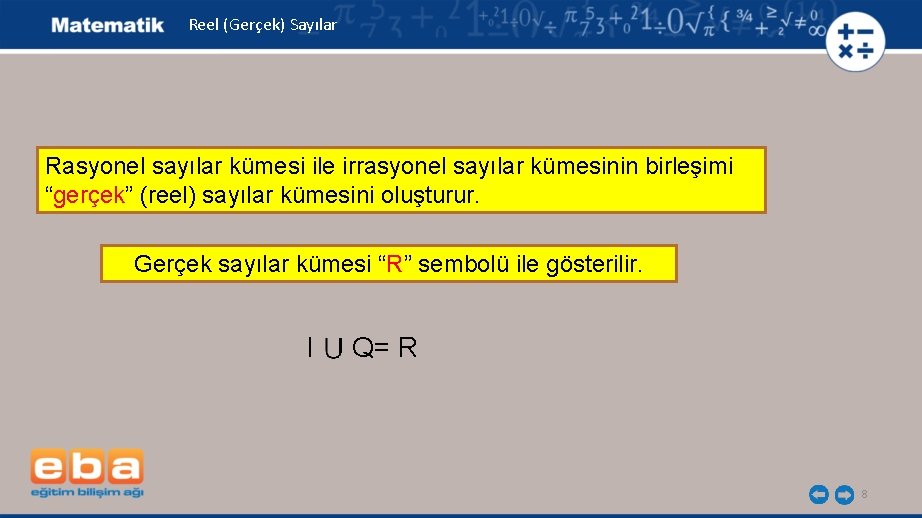 Matematik Reel (Gerçek) Sayılar

Rasyonel sayılar kümesi ile irrasyonel sayılar kümesinin birleşimi “gerçek” (reel) sayılar kümesini oluşturur.

Gerçek sayılar kümesi “R” sembolü ile gösterilir.

$I \cup Q = R$

eba
eğitim bilişim ağı

8